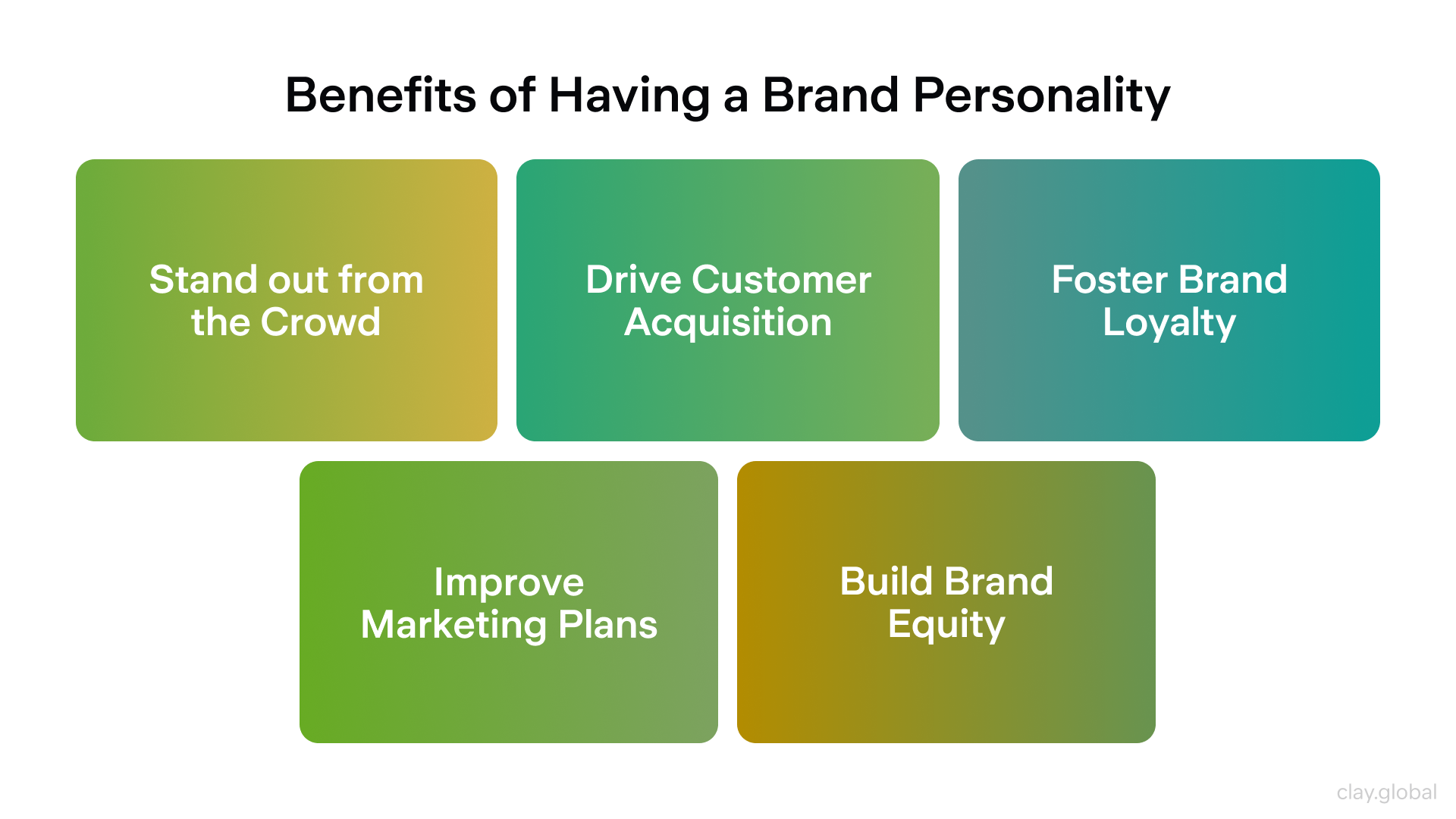 Benefits of Having a Brand Personality

Stand out from the Crowd

Drive Customer Acquisition

Foster Brand Loyalty

Improve Marketing Plans

Build Brand Equity

clay.global